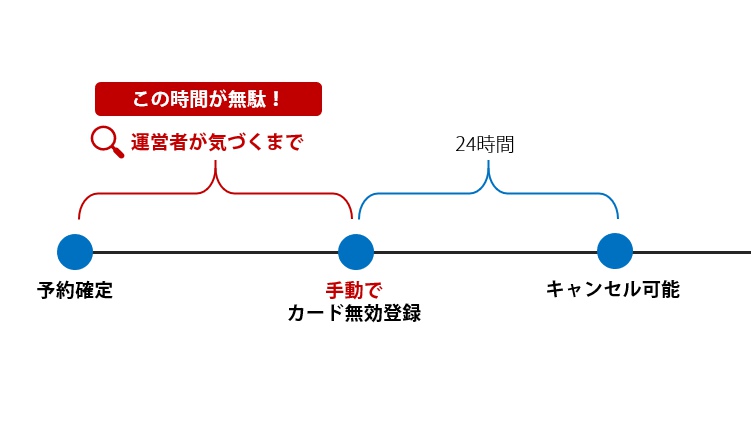 この時間が無駄！

運営者が気づくまで

24時間

予約確定

手動で
カード無効登録

キャンセル可能